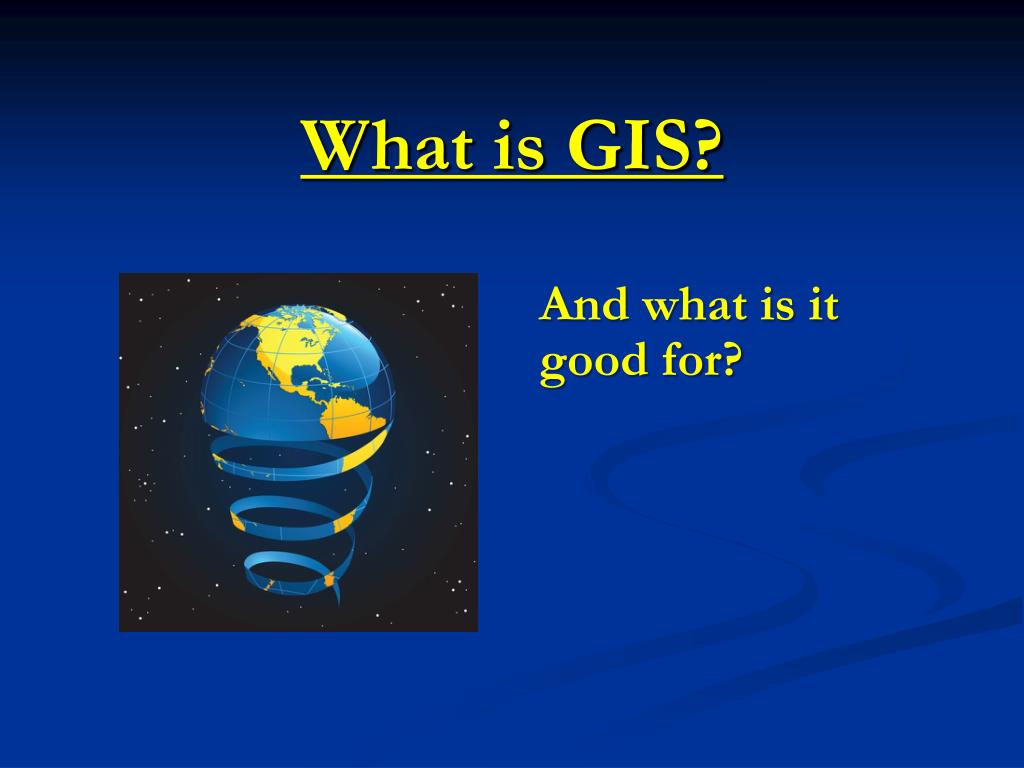 What is GIS?

And what is it good for?